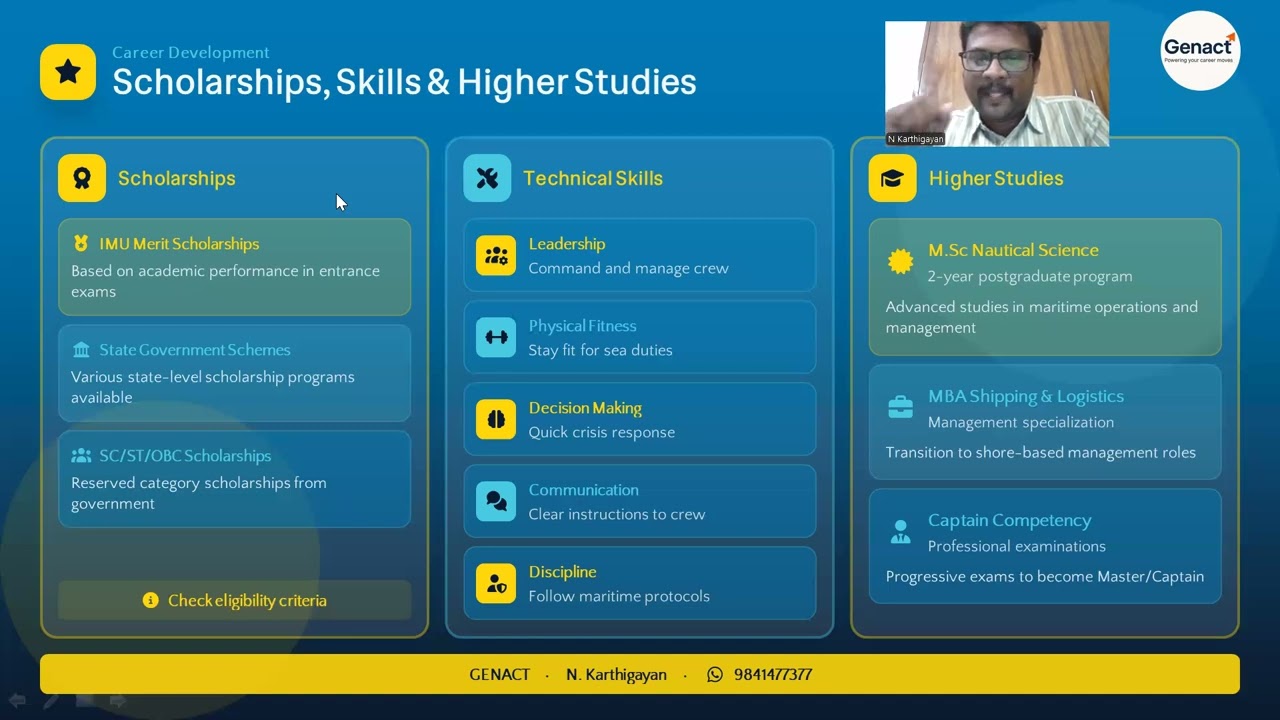 Career Development
Scholarships, Skills & Higher Studies

N Karthigayan

Genact
Powering your career moves

Scholarships

IMU Merit Scholarships
Based on academic performance in entrance exams

State Government Schemes
Various state-level scholarship programs available

SC/ST/OBC Scholarships
Reserved category scholarships from government

Check eligibility criteria

Technical Skills

Leadership
Command and manage crew

Physical Fitness
Stay fit for sea duties

Decision Making
Quick crisis response

Communication
Clear instructions to crew

Discipline
Follow maritime protocols

Higher Studies

M.Sc Nautical Science
2-year postgraduate program
Advanced studies in maritime operations and management

MBA Shipping & Logistics
Management specialization
Transition to shore-based management roles

Captain Competency
Professional examinations
Progressive exams to become Master/Captain

GENACT · N. Karthigayan · 9841477377